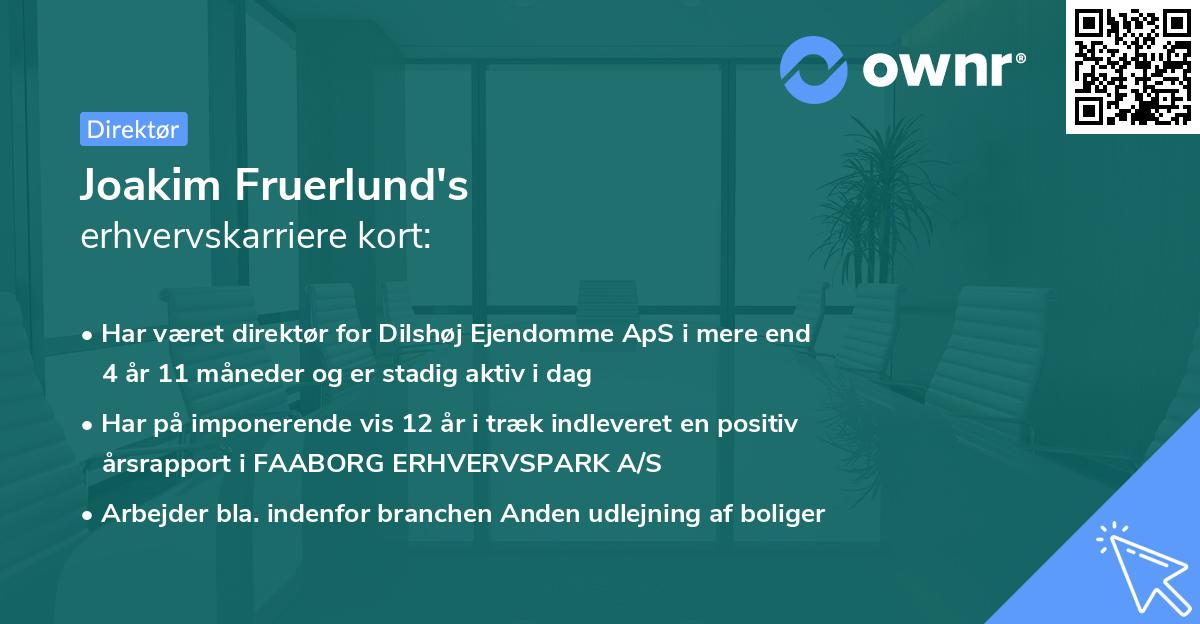 ownr®

Direktør

Joakim Fruerlund's
erhvervskarriere kort:

• Har været direktør for Dilshøj Ejendomme ApS i mere end 4 år 11 måneder og er stadig aktiv i dag

• Har på imponerende vis 12 år i træk indleveret en positiv årsrapport i FAABORG ERHVERVSPARK A/S

• Arbejder bla. indenfor branchen Anden udlejning af boliger